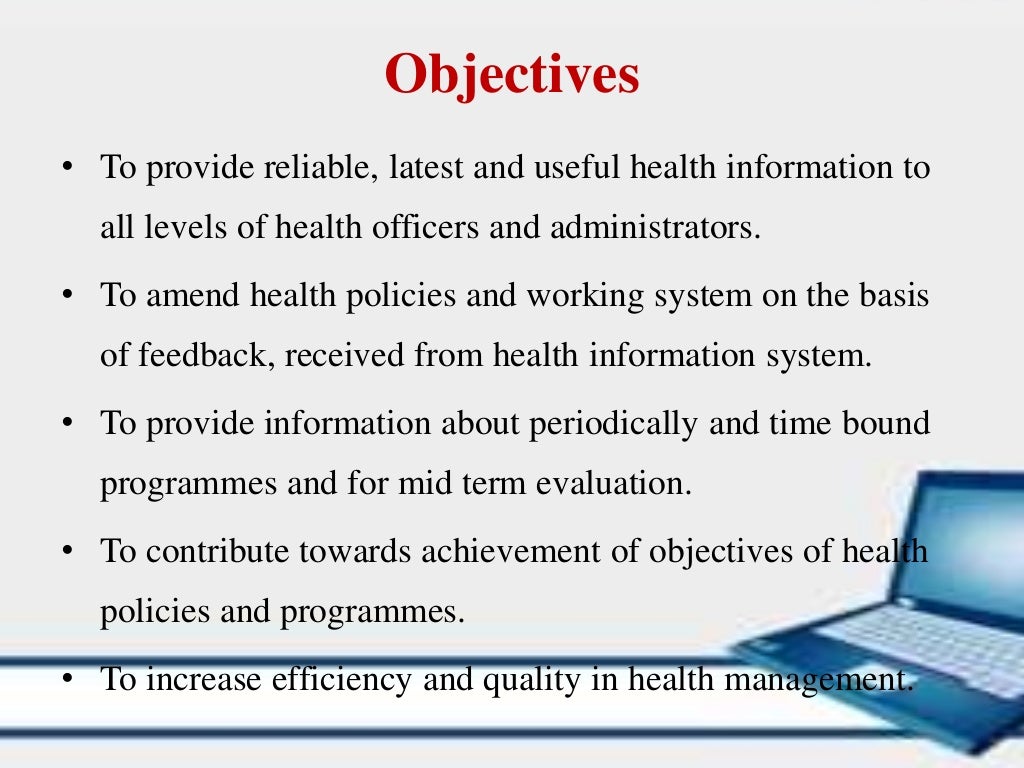 Objectives

• To provide reliable, latest and useful health information to all levels of health officers and administrators.

• To amend health policies and working system on the basis of feedback, received from health information system.

• To provide information about periodically and time bound programmes and for mid term evaluation.

• To contribute towards achievement of objectives of health policies and programmes.

• To increase efficiency and quality in health management.